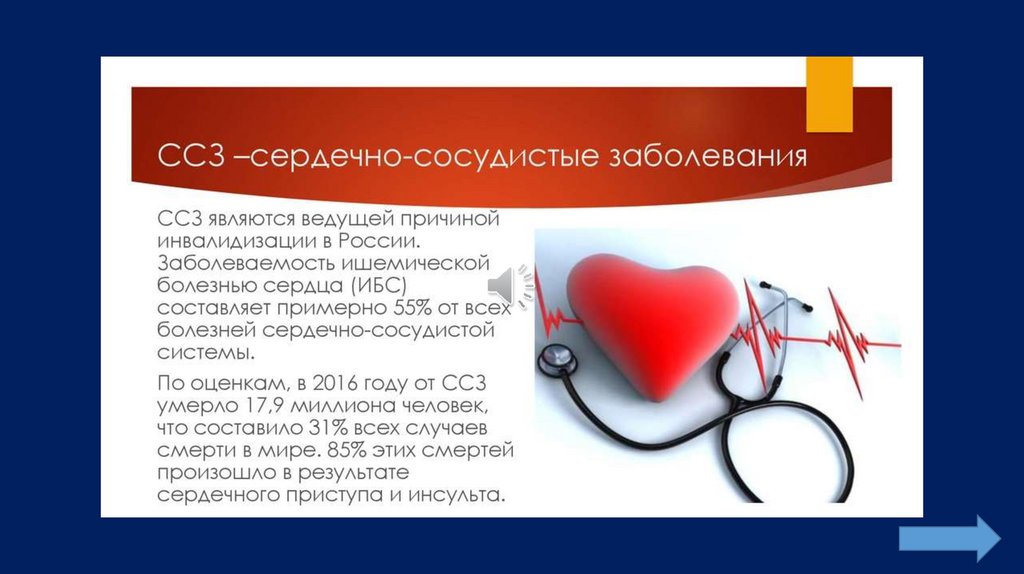 ССЗ –сердечно-сосудистые заболевания

ССЗ являются ведущей причиной инвалидизации в России. Заболеваемость ишемической болезнью сердца (ИБС) составляет примерно 55% от всех болезней сердечно-сосудистой системы.

По оценкам, в 2016 году от ССЗ умерло 17,9 миллиона человек, что составило 31% всех случаев смерти в мире. 85% этих смертей произошло в результате сердечного приступа и инсульта.